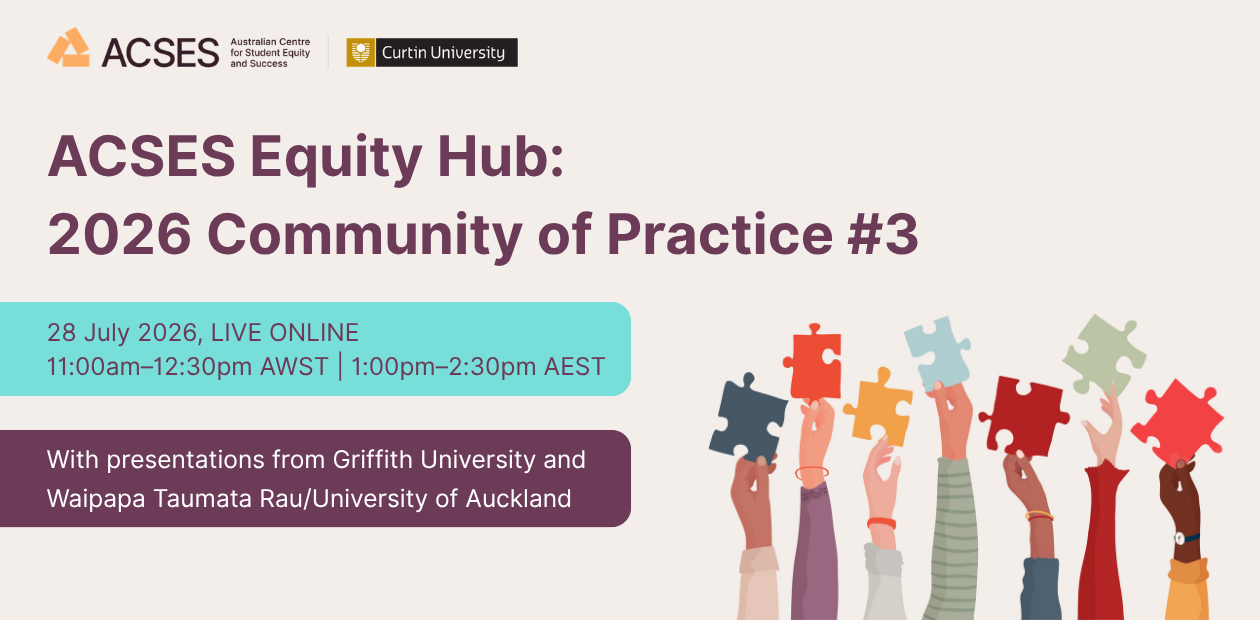 ACSES Australian Centre for Student Equity and Success

Curtin University

ACSES Equity Hub:
2026 Community of Practice #3

28 July 2026, LIVE ONLINE
11:00am–12:30pm AWST | 1:00pm–2:30pm AEST

With presentations from Griffith University and Waipapa Taumata Rau/University of Auckland